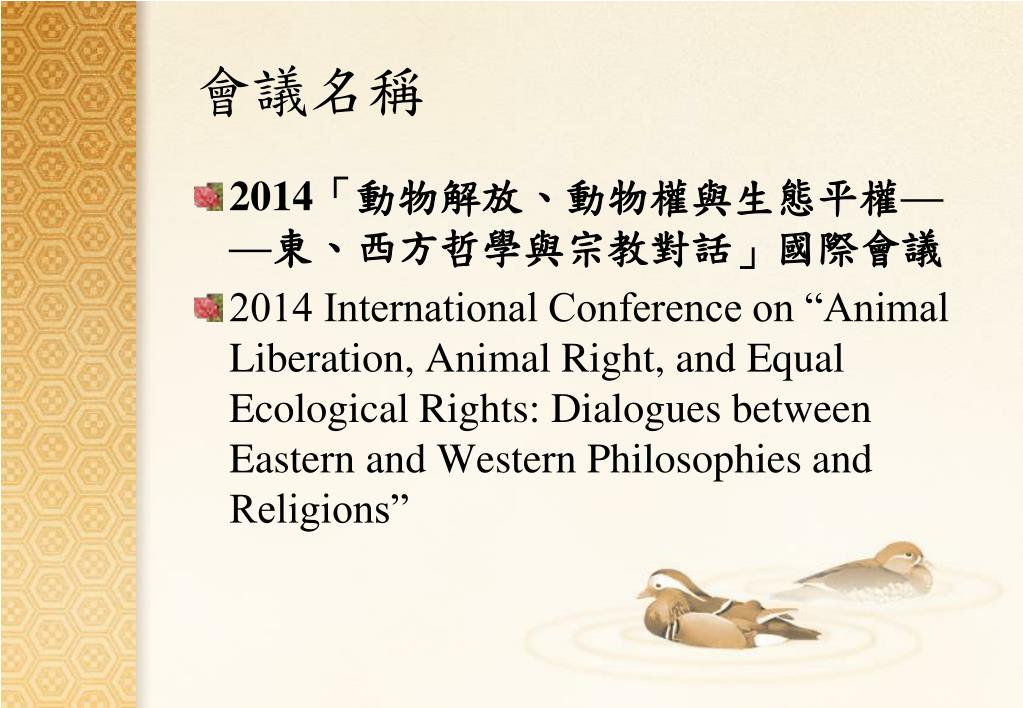 會議名稱

2014「動物解放、動物權與生態平權——東、西方哲學與宗教對話」國際會議

2014 International Conference on “Animal Liberation, Animal Right, and Equal Ecological Rights: Dialogues between Eastern and Western Philosophies and Religions”